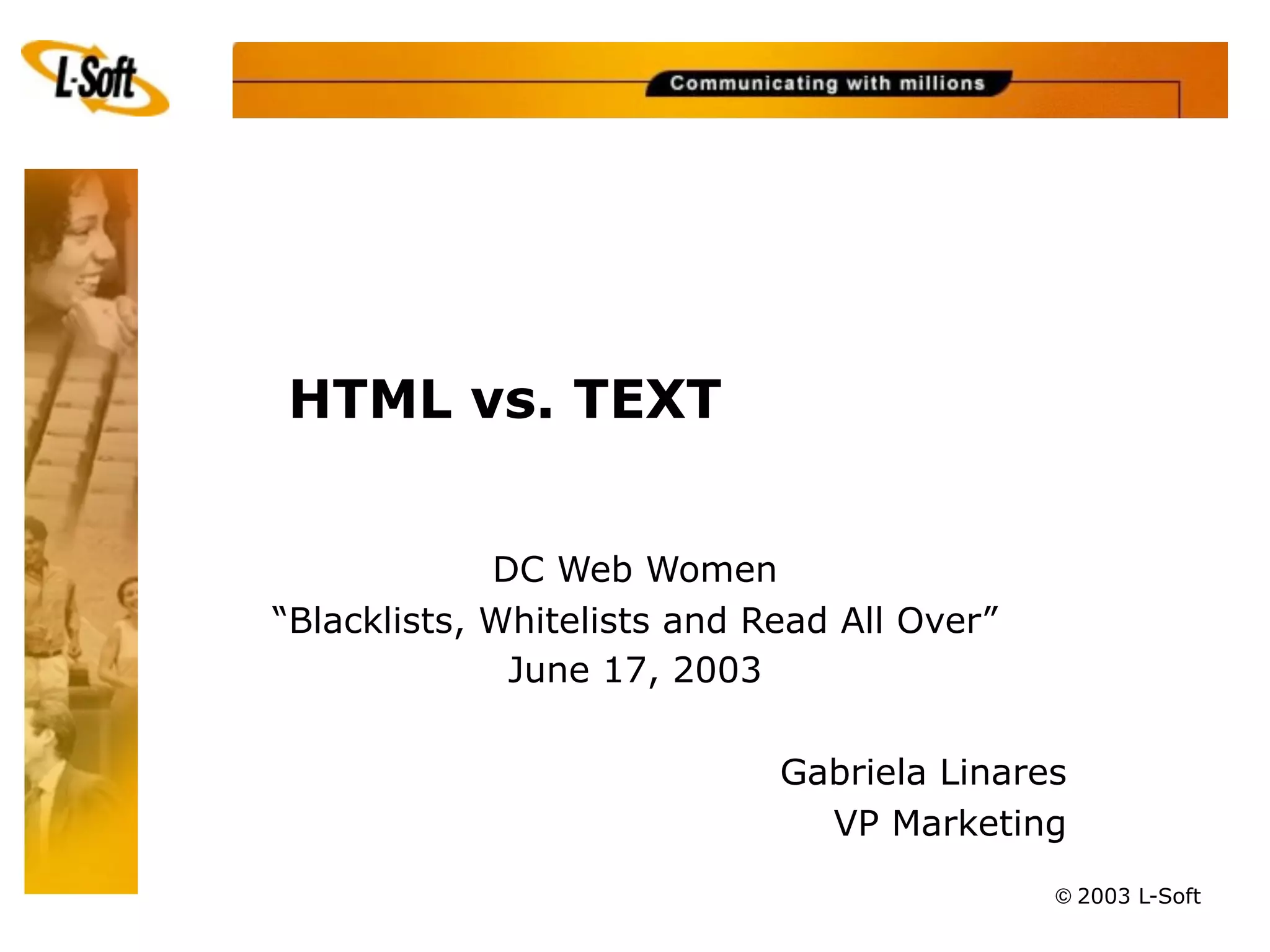 L-Soft

Communicating with millions

HTML vs. TEXT

DC Web Women
“Blacklists, Whitelists and Read All Over”
June 17, 2003

Gabriela Linares
VP Marketing

© 2003 L-Soft